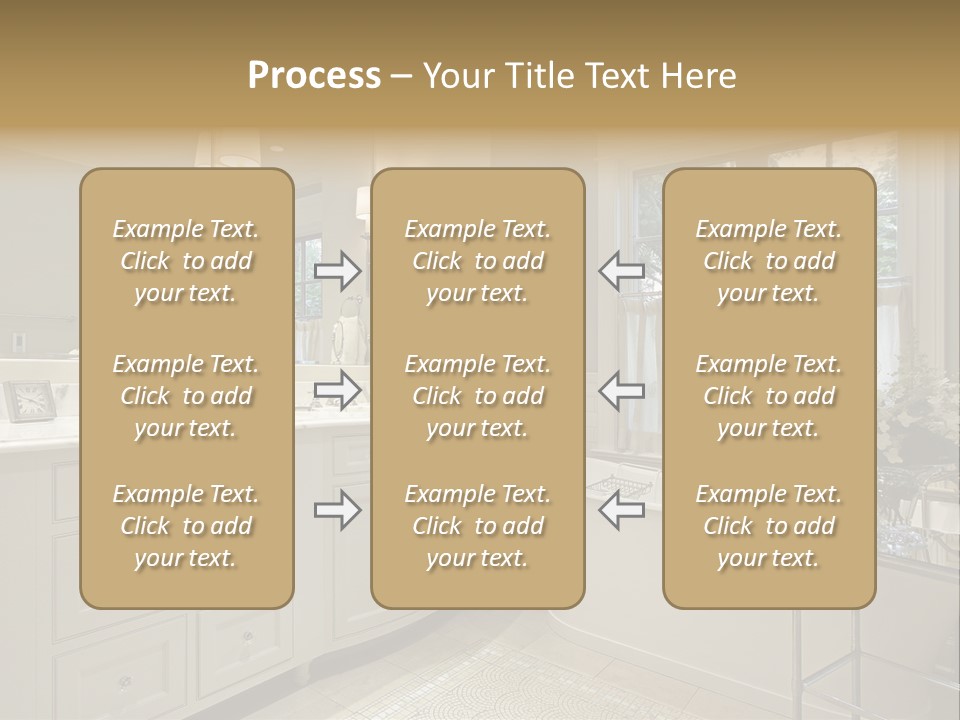 Process – Your Title Text Here

Example Text. Click to add your text.

Example Text. Click to add your text.

Example Text. Click to add your text.

Example Text. Click to add your text.

Example Text. Click to add your text.

Example Text. Click to add your text.

Example Text. Click to add your text.

Example Text. Click to add your text.

Example Text. Click to add your text.